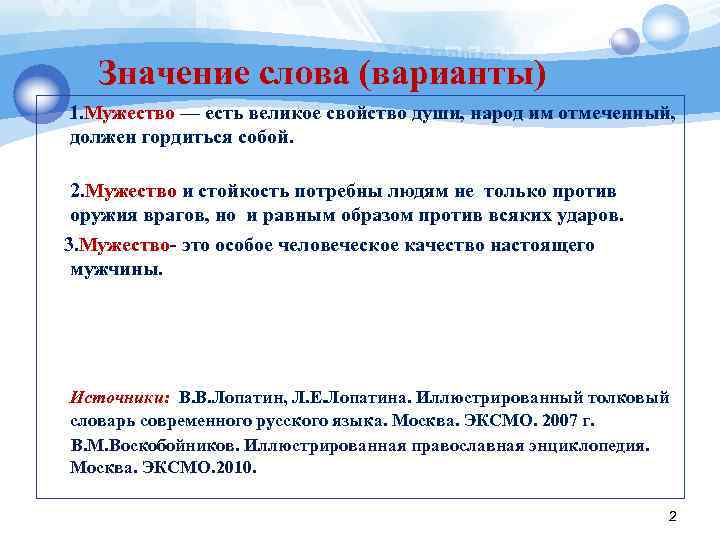 Значение слова (варианты)

1.Мужество — есть великое свойство души, народ им отмеченный, должен гордиться собой.

2.Мужество и стойкость потребны людям не только против оружия врагов, но и равным образом против всяких ударов.

3.Мужество- это особое человеческое качество настоящего мужчины.

Источники: В.В.Лопатин, Л.Е.Лопатина. Иллюстрированный толковый словарь современного русского языка. Москва. ЭКСМО. 2007 г.
В.М.Воскобойников. Иллюстрированная православная энциклопедия. Москва. ЭКСМО.2010.

2